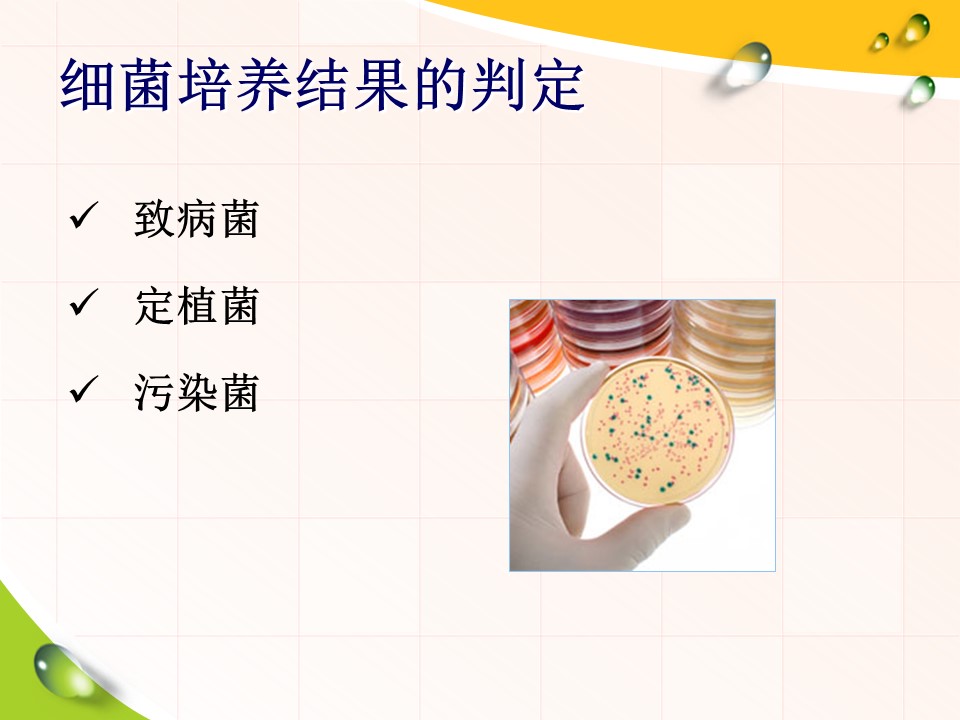 细菌培养结果的判定

✓ 致病菌

✓ 定植菌

✓ 污染菌